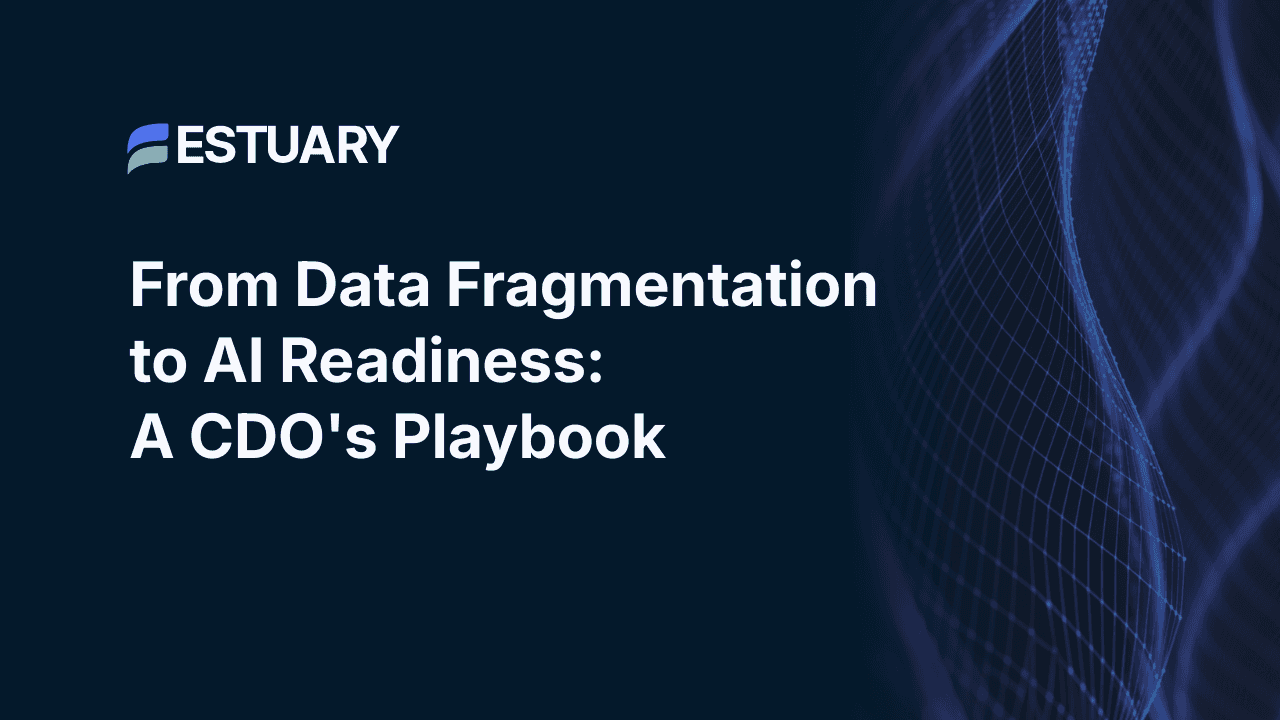 ESTUARY

From Data Fragmentation to AI Readiness: A CDO's Playbook